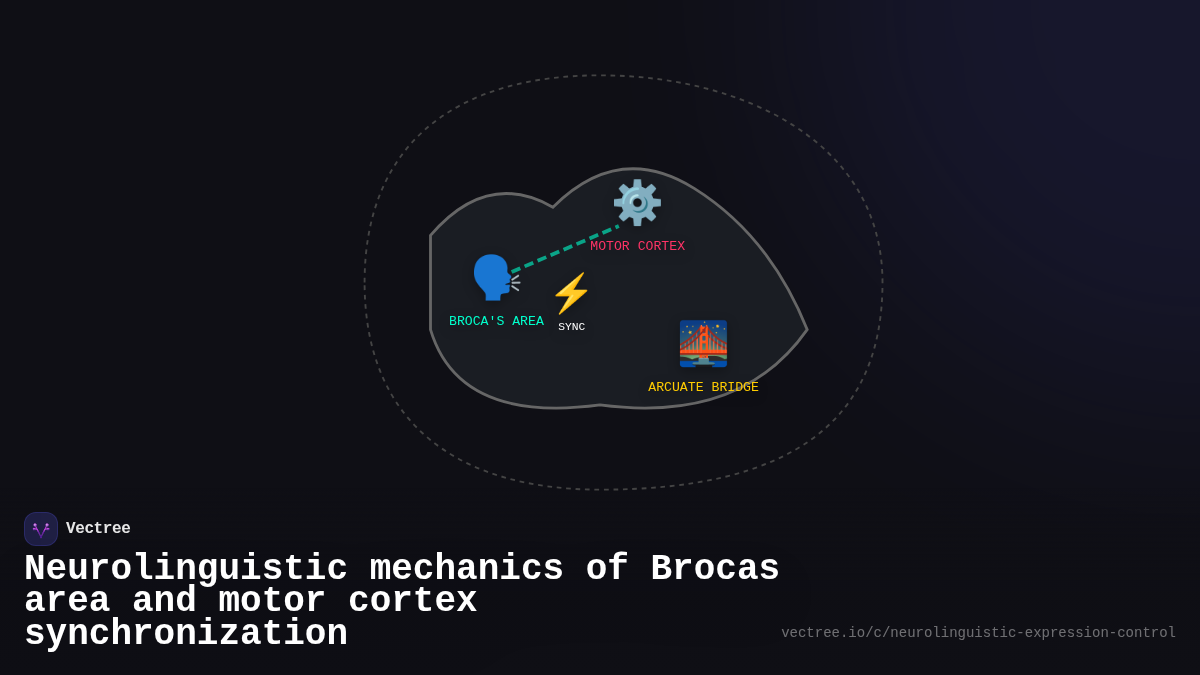 MOTOR CORTEX

BROCA'S AREA

SYNC

ARCUATE BRIDGE

Vectree

Neurolinguistic mechanics of Brocas area and motor cortex synchronization

vectree.io/c/neurolinguistic-expression-control